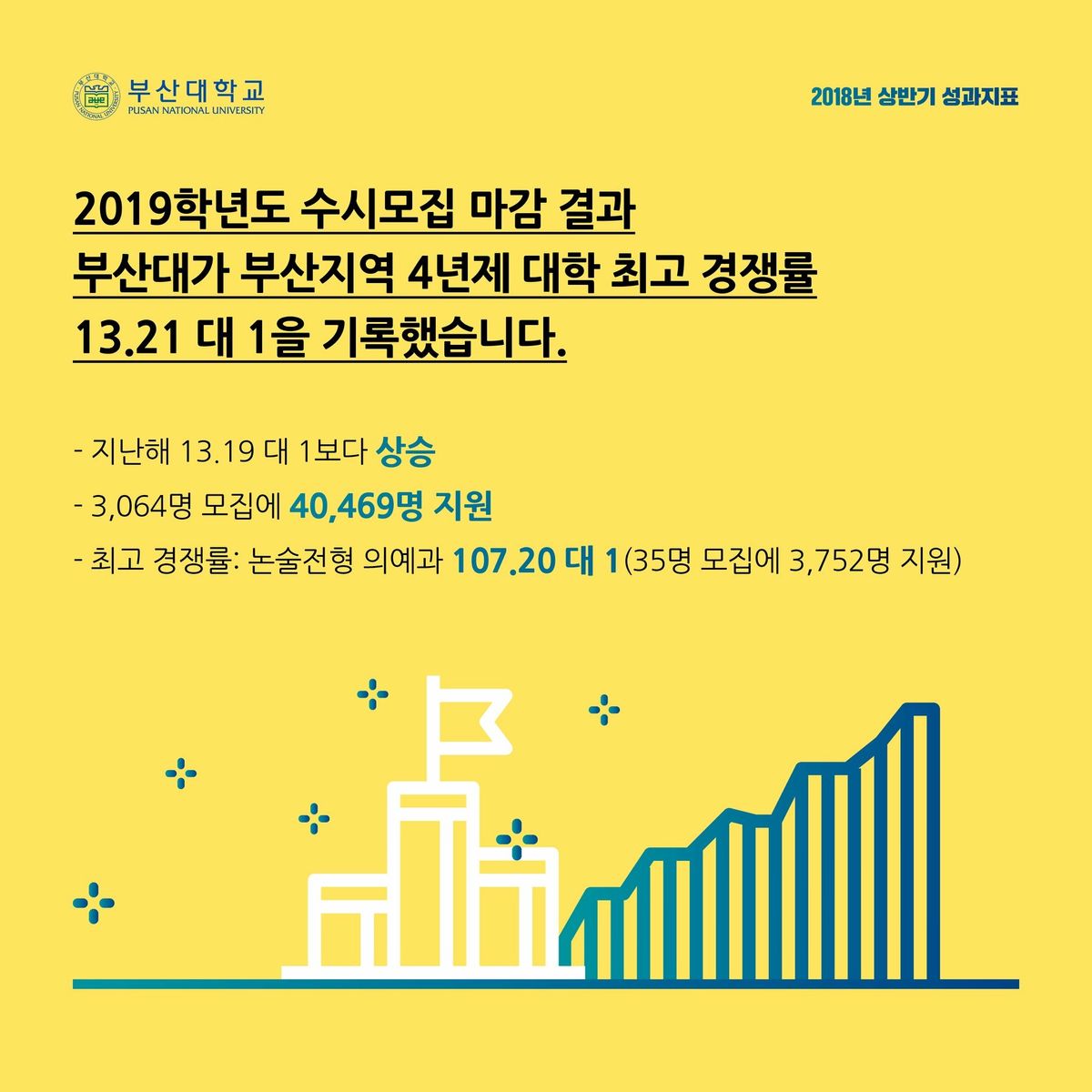 부산대학교
PUSAN NATIONAL UNIVERSITY

2018년 상반기 성과지표

2019학년도 수시모집 마감 결과
부산대가 부산지역 4년제 대학 최고 경쟁률
13.21 대 1을 기록했습니다.

- 지난해 13.19 대 1보다 상승

- 3,064명 모집에 40,469명 지원

- 최고 경쟁률: 논술전형 의예과 107.20 대 1(35명 모집에 3,752명 지원)